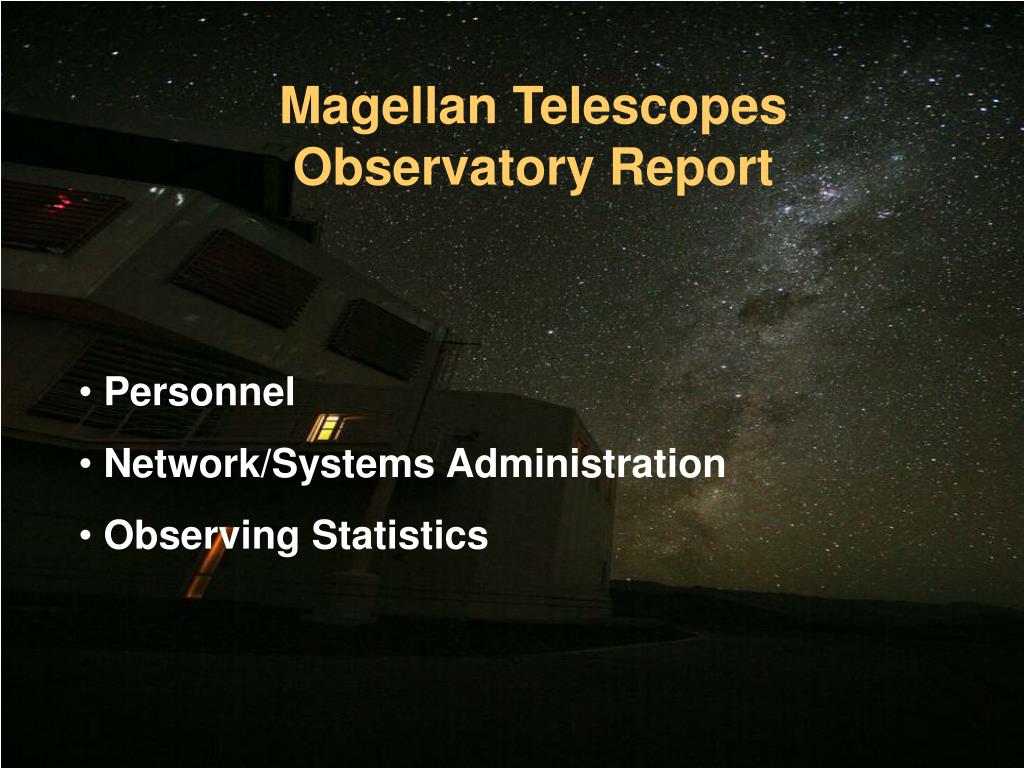 Magellan Telescopes
Observatory Report

• Personnel
• Network/Systems Administration
• Observing Statistics